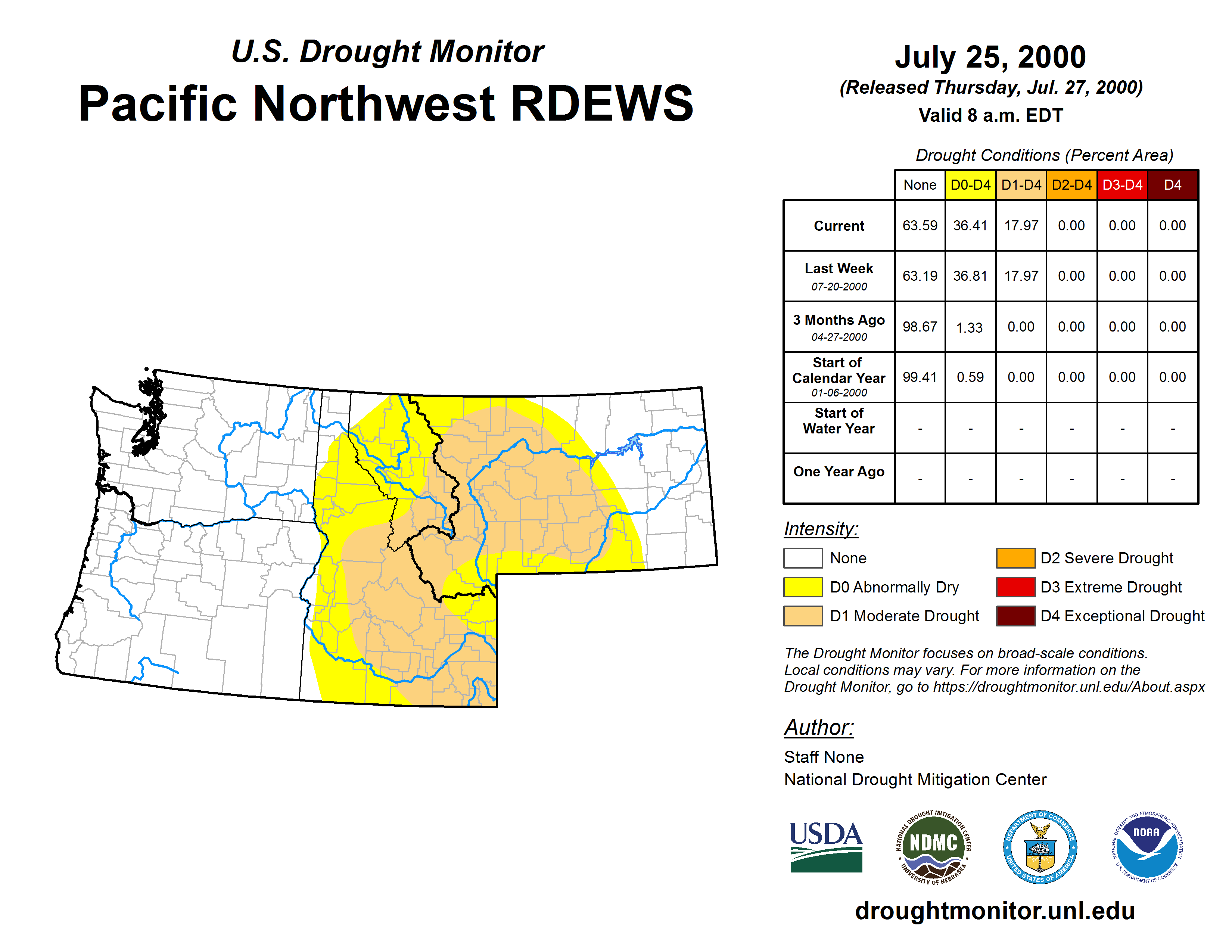 U.S. Drought Monitor
Pacific Northwest RDEWS

July 25, 2000
(Released Thursday, Jul. 27, 2000)
Valid 8 a.m. EDT

Drought Conditions (Percent Area)

| | None | D0-D4 | D1-D4 | D2-D4 | D3-D4 | D4 |
|---|---|---|---|---|---|---|
| Current | 63.59 | 36.41 | 17.97 | 0.00 | 0.00 | 0.00 |
| Last Week 07-20-2000 | 63.19 | 36.81 | 17.97 | 0.00 | 0.00 | 0.00 |
| 3 Months Ago 04-27-2000 | 98.67 | 1.33 | 0.00 | 0.00 | 0.00 | 0.00 |
| Start of Calendar Year 01-06-2000 | 99.41 | 0.59 | 0.00 | 0.00 | 0.00 | 0.00 |
| Start of Water Year | - | - | - | - | - | - |
| One Year Ago | - | - | - | - | - | - |

Intensity:
None
D0 Abnormally Dry
D1 Moderate Drought
D2 Severe Drought
D3 Extreme Drought
D4 Exceptional Drought

The Drought Monitor focuses on broad-scale conditions. Local conditions may vary. For more information on the Drought Monitor, go to https://droughtmonitor.unl.edu/About.aspx

Author:
Staff None
National Drought Mitigation Center

USDA
NATIONAL DROUGHT MITIGATION CENTER NDMC UNIVERSITY OF NEBRASKA
DEPARTMENT OF COMMERCE UNITED STATES OF AMERICA
NATIONAL OCEANIC AND ATMOSPHERIC ADMINISTRATION NOAA U.S. DEPARTMENT OF COMMERCE

droughtmonitor.unl.edu